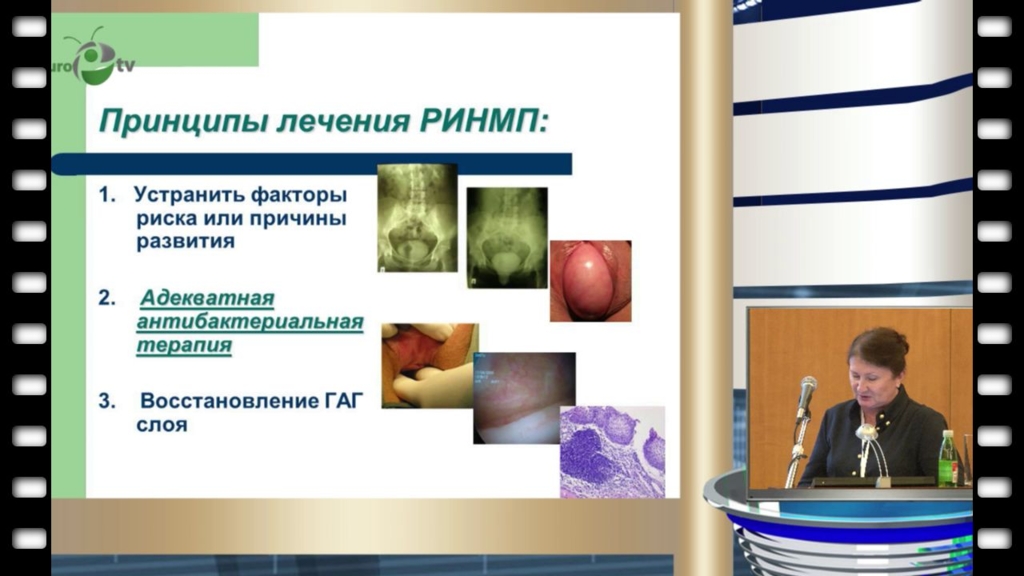 uro tv

Принципы лечения РИНМП:

1. Устранить факторы риска или причины развития

2. Адекватная антибактериальная терапия

3. Восстановление ГАГ слоя